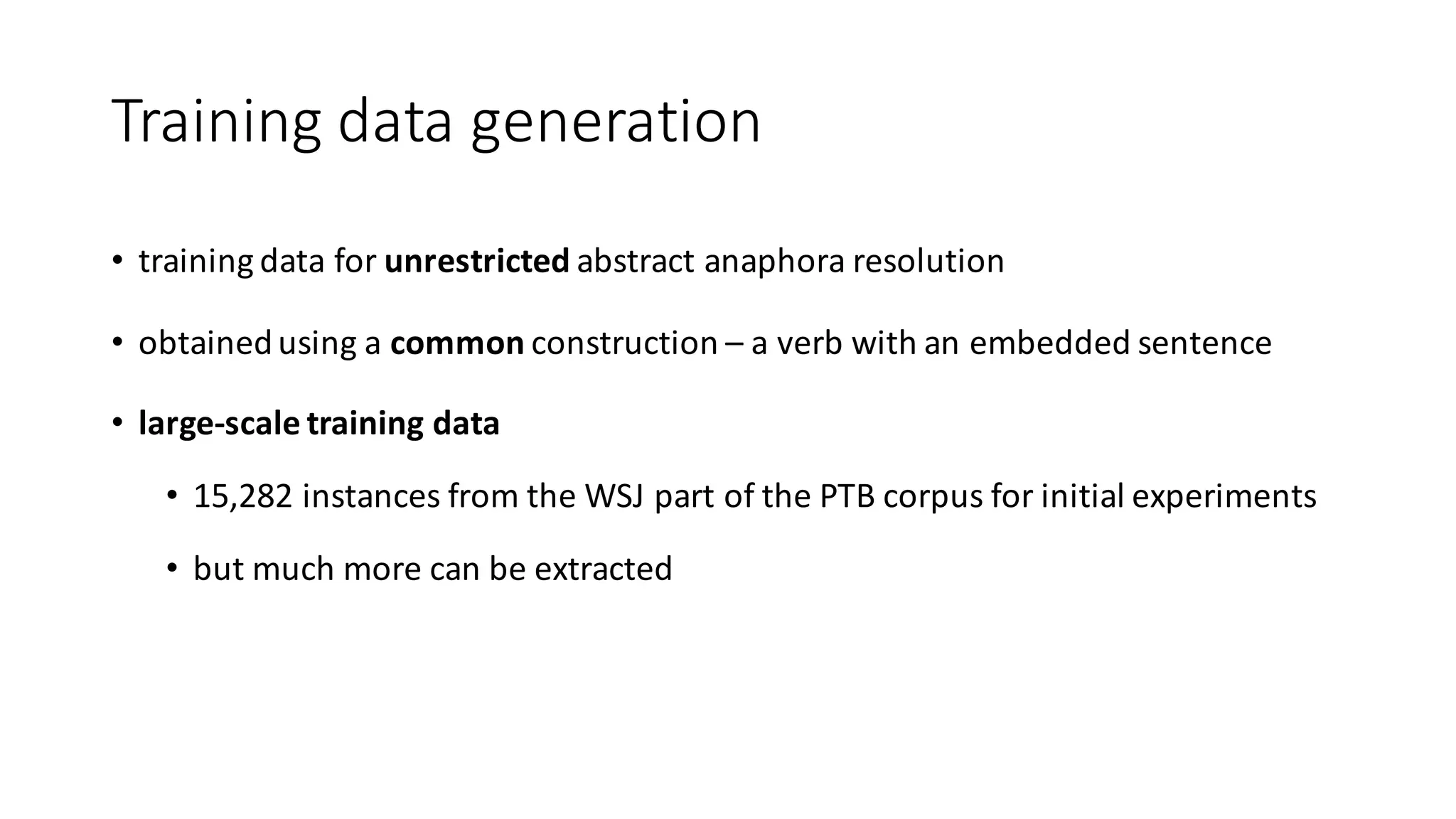 Training data generation

• training data for unrestricted abstract anaphora resolution

• obtained using a common construction – a verb with an embedded sentence

• large-scale training data

• 15,282 instances from the WSJ part of the PTB corpus for initial experiments

• but much more can be extracted